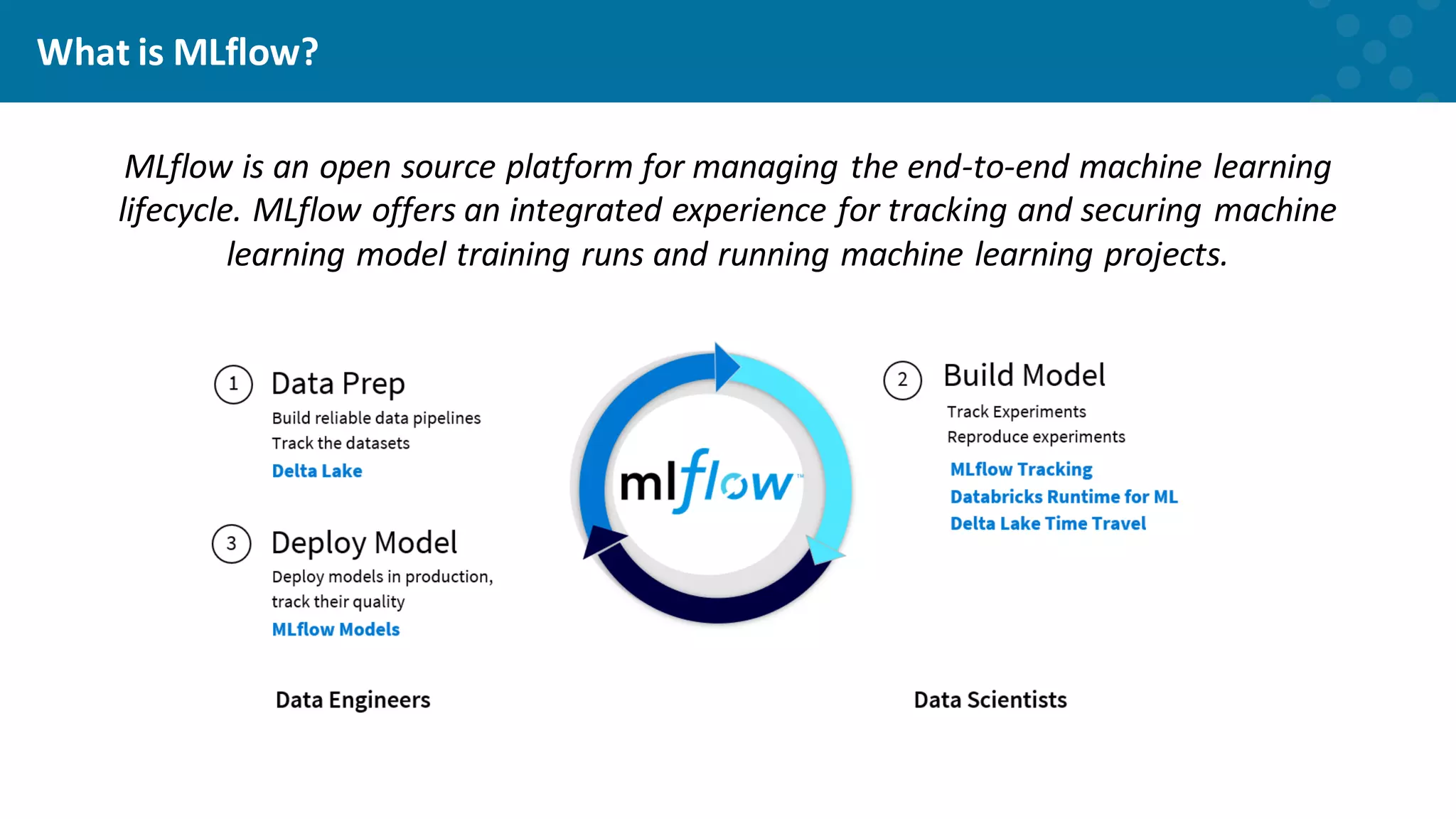 What is MLflow?

MLflow is an open source platform for managing the end-to-end machine learning lifecycle. MLflow offers an integrated experience for tracking and securing machine learning model training runs and running machine learning projects.

1 Data Prep
Build reliable data pipelines
Track the datasets
Delta Lake

3 Deploy Model
Deploy models in production, track their quality
MLflow Models

mlflow™

2 Build Model
Track Experiments
Reproduce experiments
MLflow Tracking
Databricks Runtime for ML
Delta Lake Time Travel

Data Engineers

Data Scientists